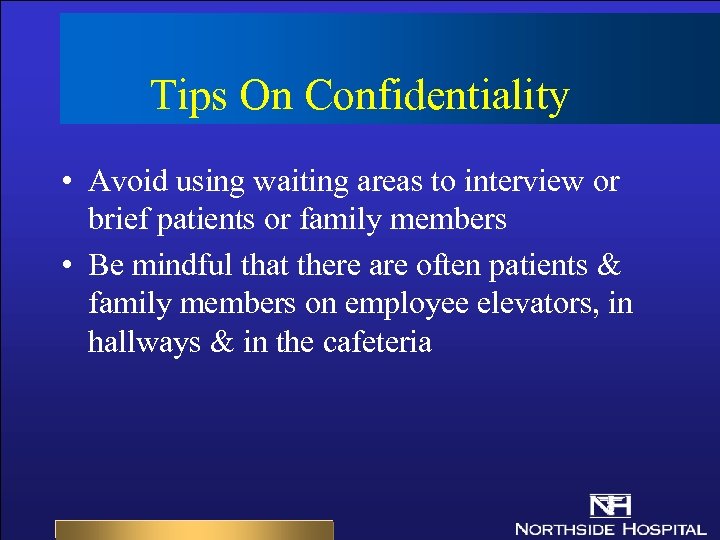 Tips On Confidentiality

• Avoid using waiting areas to interview or brief patients or family members

• Be mindful that there are often patients & family members on employee elevators, in hallways & in the cafeteria

NH
NORTHSIDE HOSPITAL